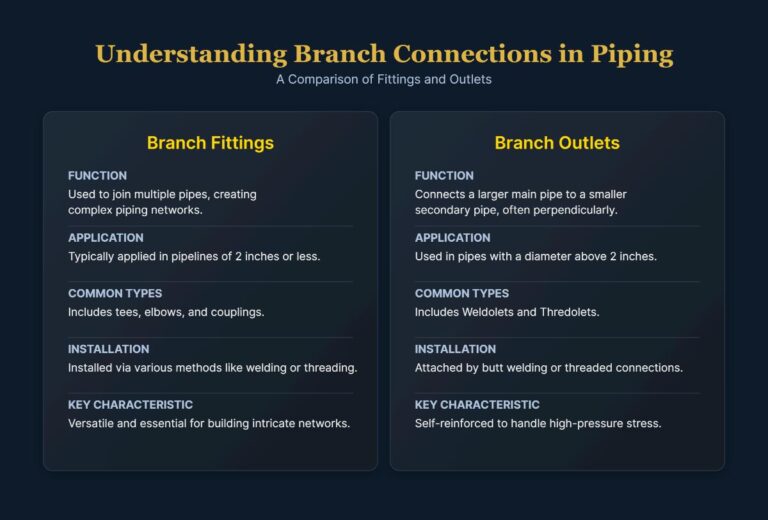 Understanding Branch Connections in Piping
A Comparison of Fittings and Outlets

Branch Fittings

FUNCTION
Used to join multiple pipes, creating complex piping networks.

APPLICATION
Typically applied in pipelines of 2 inches or less.

COMMON TYPES
Includes tees, elbows, and couplings.

INSTALLATION
Installed via various methods like welding or threading.

KEY CHARACTERISTIC
Versatile and essential for building intricate networks.

Branch Outlets

FUNCTION
Connects a larger main pipe to a smaller secondary pipe, often perpendicularly.

APPLICATION
Used in pipes with a diameter above 2 inches.

COMMON TYPES
Includes Weldolets and Thredolets.

INSTALLATION
Attached by butt welding or threaded connections.

KEY CHARACTERISTIC
Self-reinforced to handle high-pressure stress.